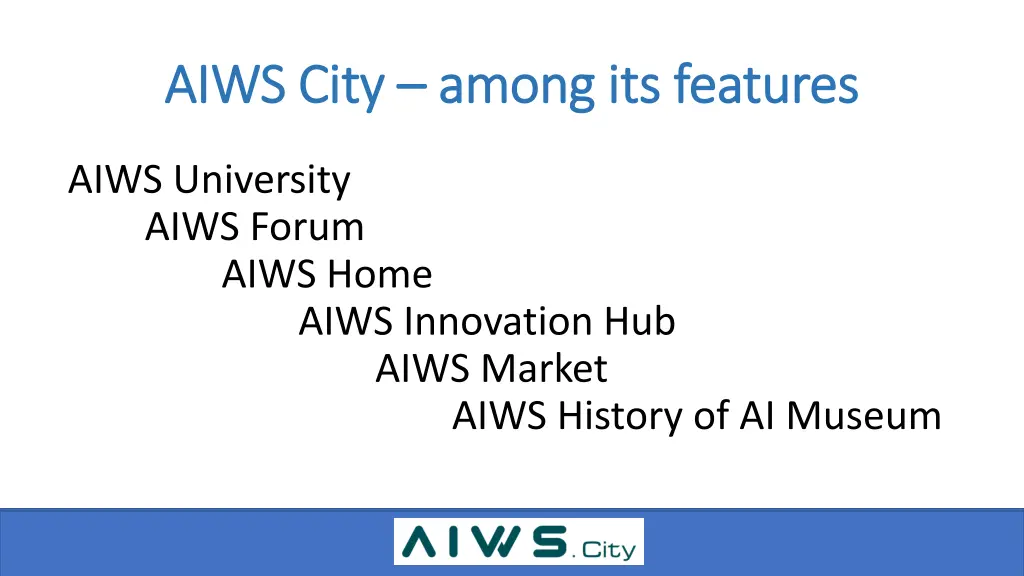 AIWS City – among its features

AIWS University
AIWS Forum
AIWS Home
AIWS Innovation Hub
AIWS Market
AIWS History of AI Museum

AIWS.City